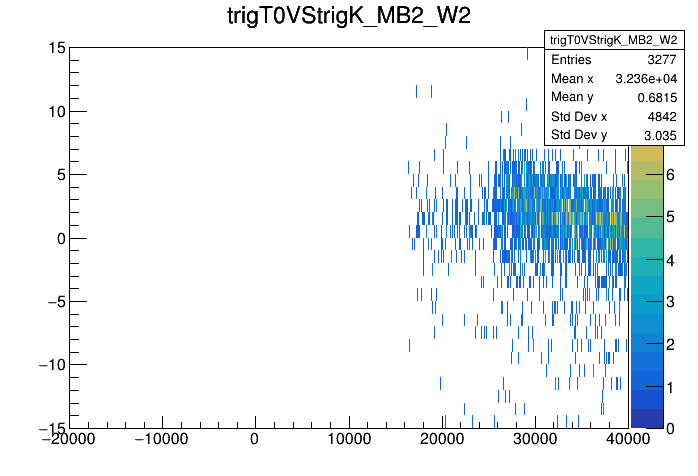 trigT0VStrigK_MB2_W2

| trigT0VStrigK_MB2_W2 | |
|---|---|
| Entries | 3277 |
| Mean x | 3.236e+04 |
| Mean y | 0.6815 |
| Std Dev x | 4842 |
| Std Dev y | 3.035 |

15
10
5
0
−5
−10
−15

−20000 −10000 0 10000 20000 30000 40000

6
5
4
3
2
1
0